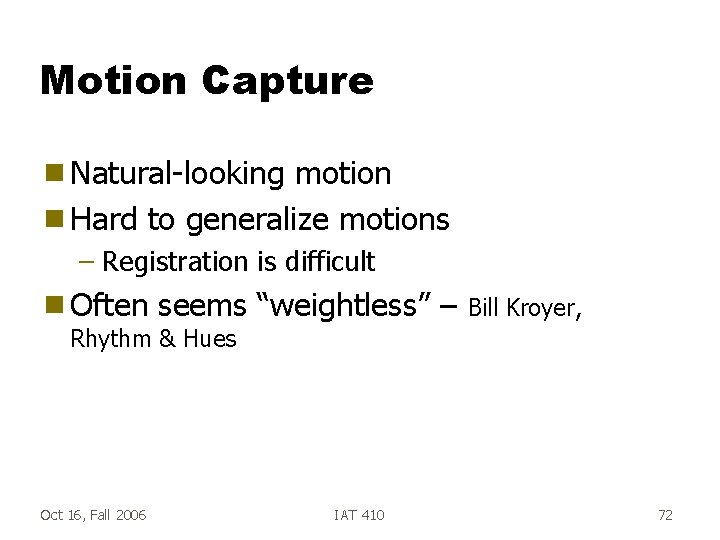 Motion Capture

Natural-looking motion

Hard to generalize motions

– Registration is difficult

Often seems “weightless” – Bill Kroyer, Rhythm & Hues

Oct 16, Fall 2006

IAT 410

72